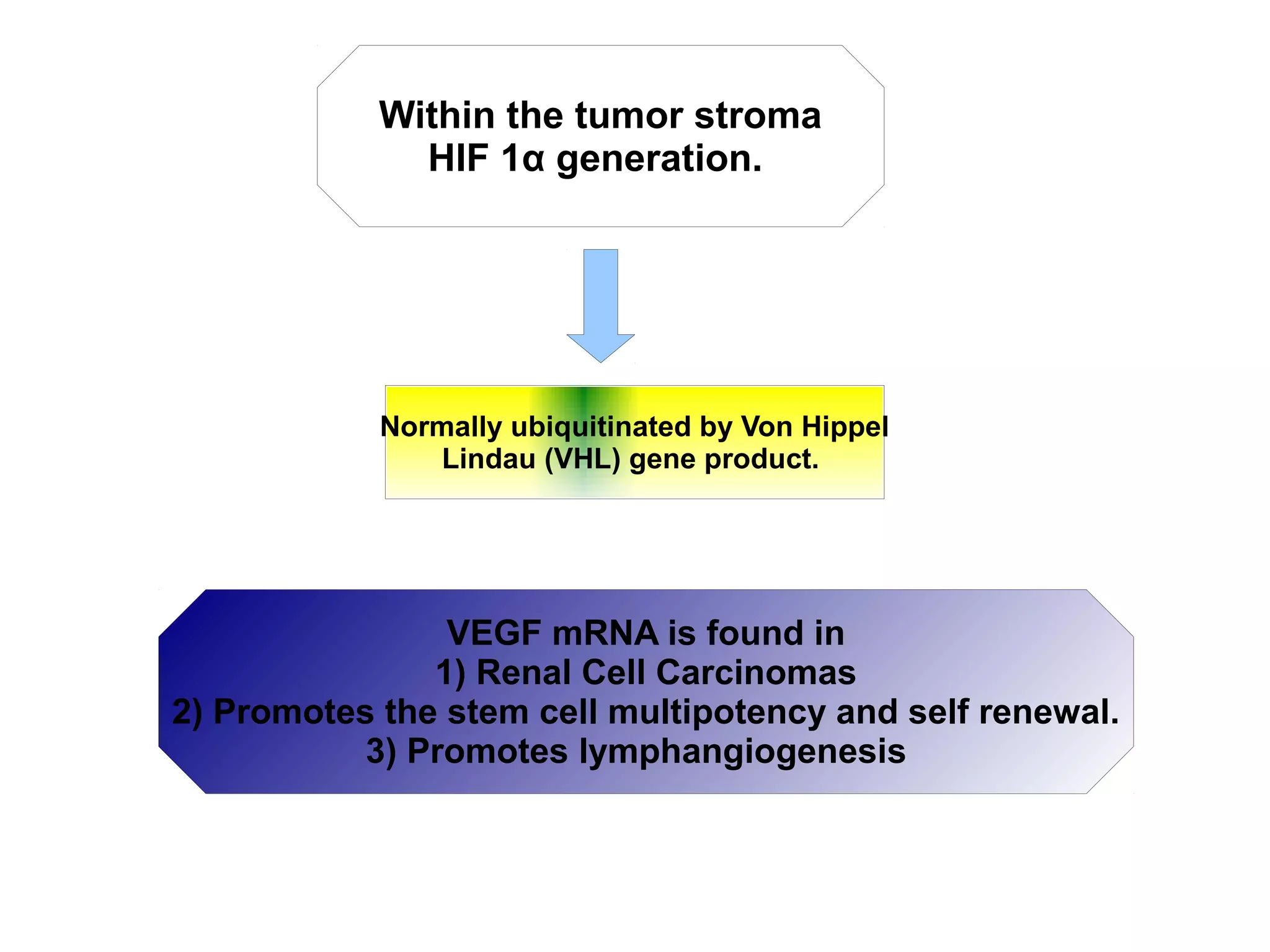 Within the tumor stroma
HIF 1α generation.

Normally ubiquitinated by Von Hippel Lindau (VHL) gene product.

VEGF mRNA is found in
1) Renal Cell Carcinomas
2) Promotes the stem cell multipotency and self renewal.
3) Promotes lymphangiogenesis